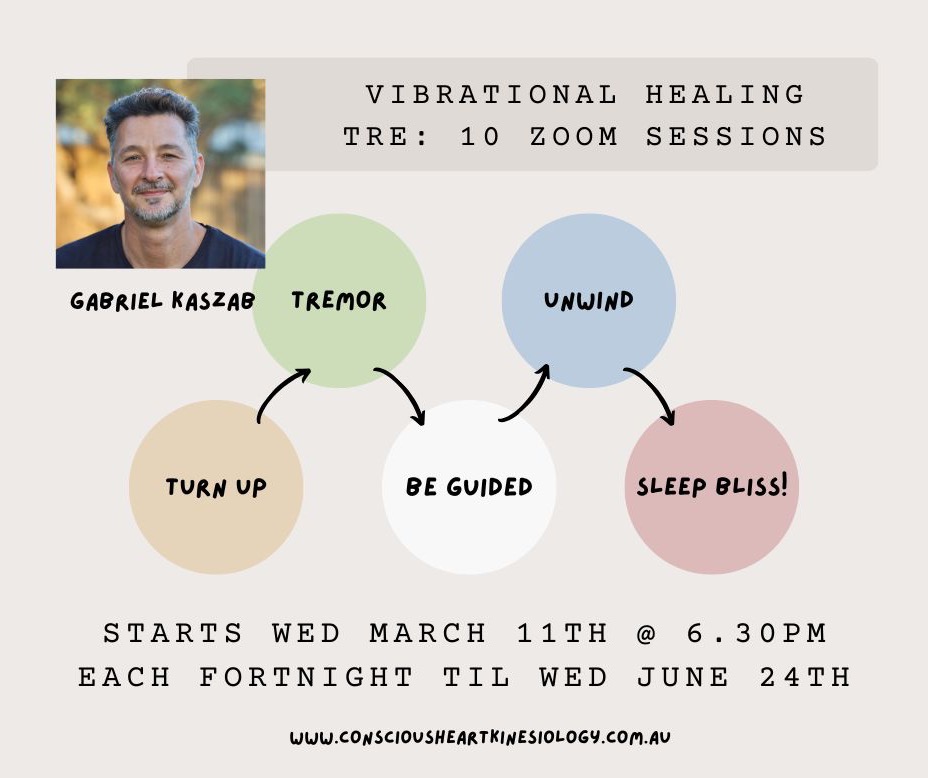 VIBRATIONAL HEALING
TRE: 10 ZOOM SESSIONS

GABRIEL KASZAB

TURN UP

TREMOR

BE GUIDED

UNWIND

SLEEP BLISS!

STARTS WED MARCH 11TH @ 6.30PM
EACH FORTNIGHT TIL WED JUNE 24TH

WWW.CONSCIOUSHEARTKINESIOLOGY.COM.AU